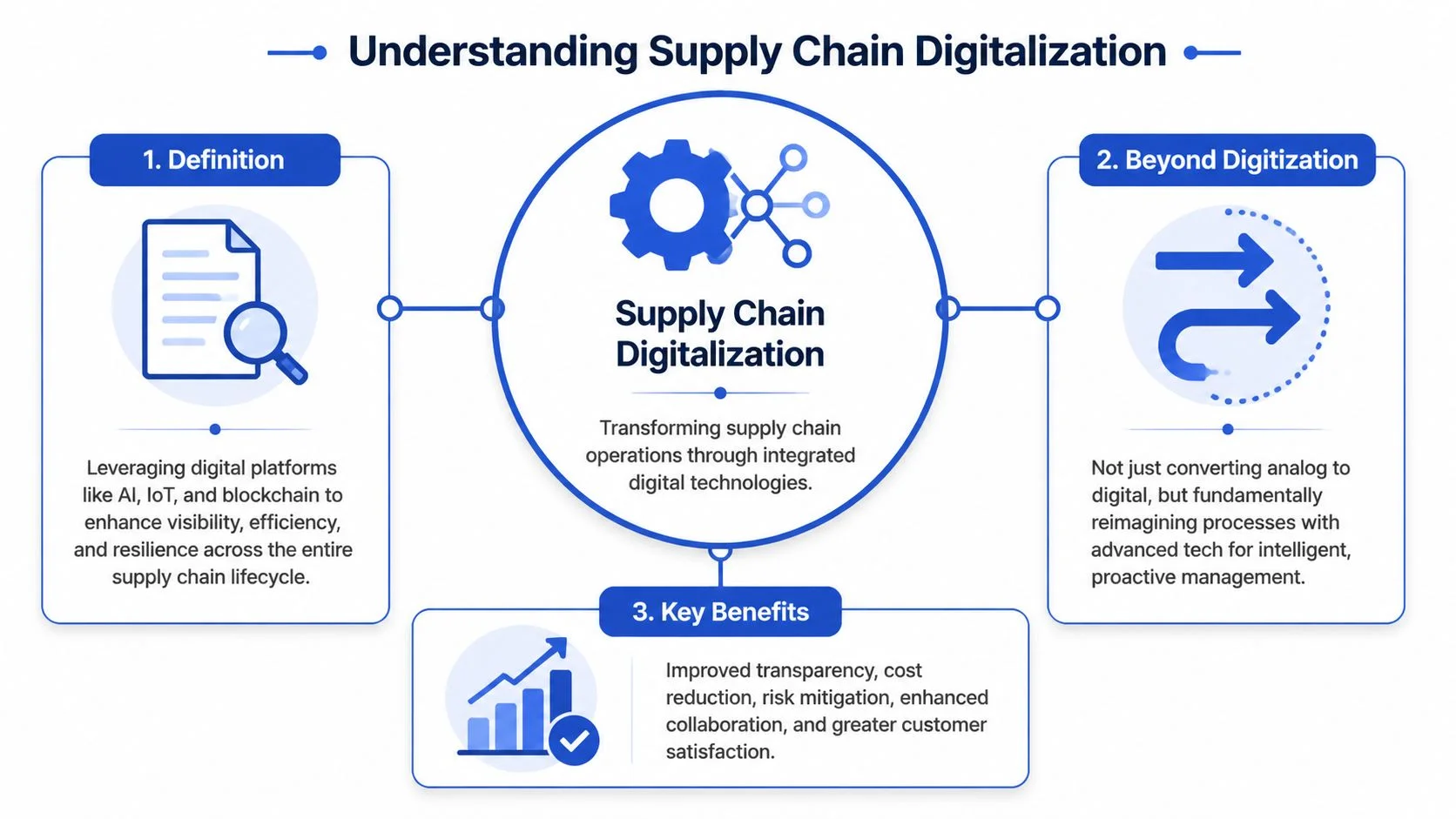 Understanding Supply Chain Digitalization

1. Definition

Leveraging digital platforms like AI, IoT, and blockchain to enhance visibility, efficiency, and resilience across the entire supply chain lifecycle.

Supply Chain Digitalization

Transforming supply chain operations through integrated digital technologies.

2. Beyond Digitization

Not just converting analog to digital, but fundamentally reimagining processes with advanced tech for intelligent, proactive management.

3. Key Benefits

Improved transparency, cost reduction, risk mitigation, enhanced collaboration, and greater customer satisfaction.